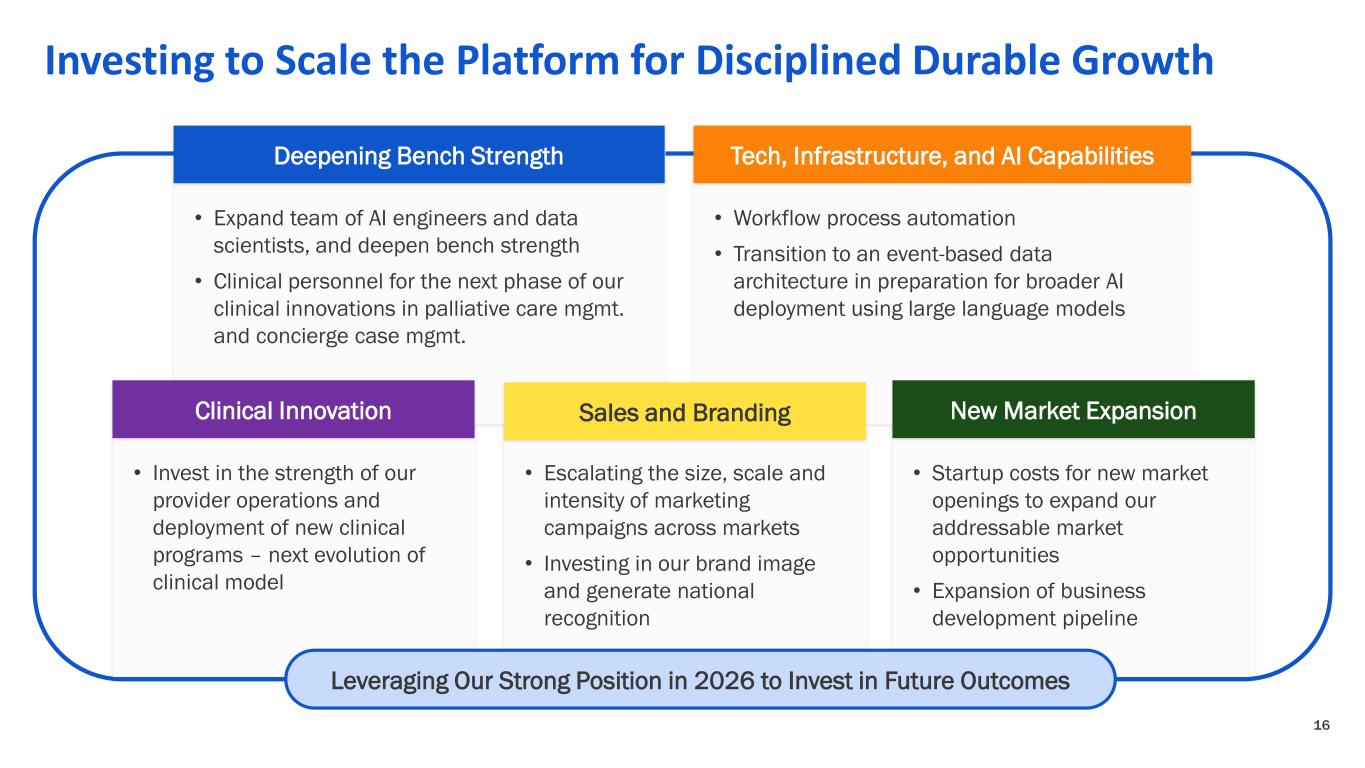 Investing to Scale the Platform for Disciplined Durable Growth

Deepening Bench Strength

• Expand team of AI engineers and data scientists, and deepen bench strength
• Clinical personnel for the next phase of our clinical innovations in palliative care mgmt. and concierge case mgmt.

Tech, Infrastructure, and AI Capabilities

• Workflow process automation
• Transition to an event-based data architecture in preparation for broader AI deployment using large language models

Clinical Innovation

• Invest in the strength of our provider operations and deployment of new clinical programs – next evolution of clinical model

Sales and Branding

• Escalating the size, scale and intensity of marketing campaigns across markets
• Investing in our brand image and generate national recognition

New Market Expansion

• Startup costs for new market openings to expand our addressable market opportunities
• Expansion of business development pipeline

Leveraging Our Strong Position in 2026 to Invest in Future Outcomes

16